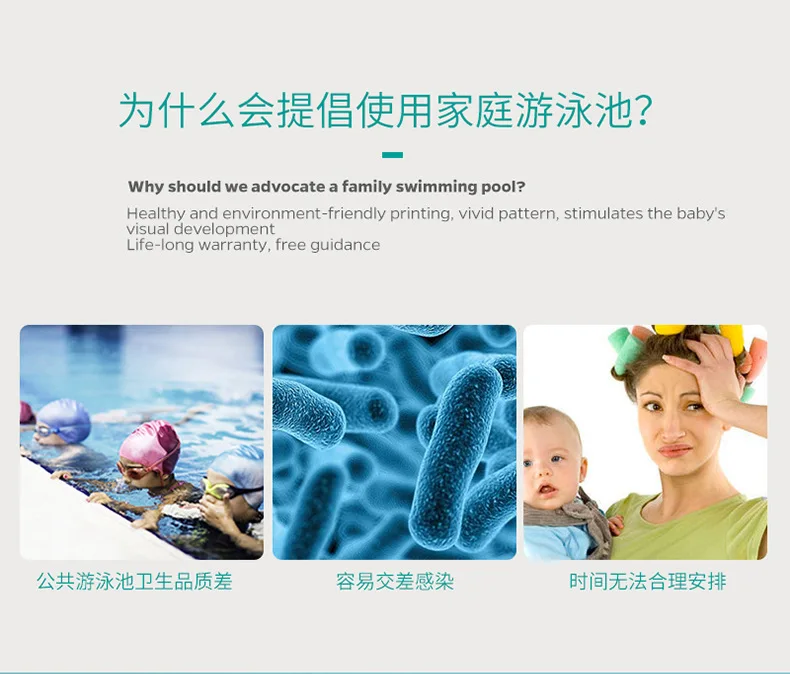 为什么会提倡使用家庭游泳池?

Why should we advocate a family swimming pool?

Healthy and environment-friendly printing, vivid pattern, stimulates the baby's visual development
Life-long warranty, free guidance

公共游泳池卫生品质差

容易交差感染

时间无法合理安排